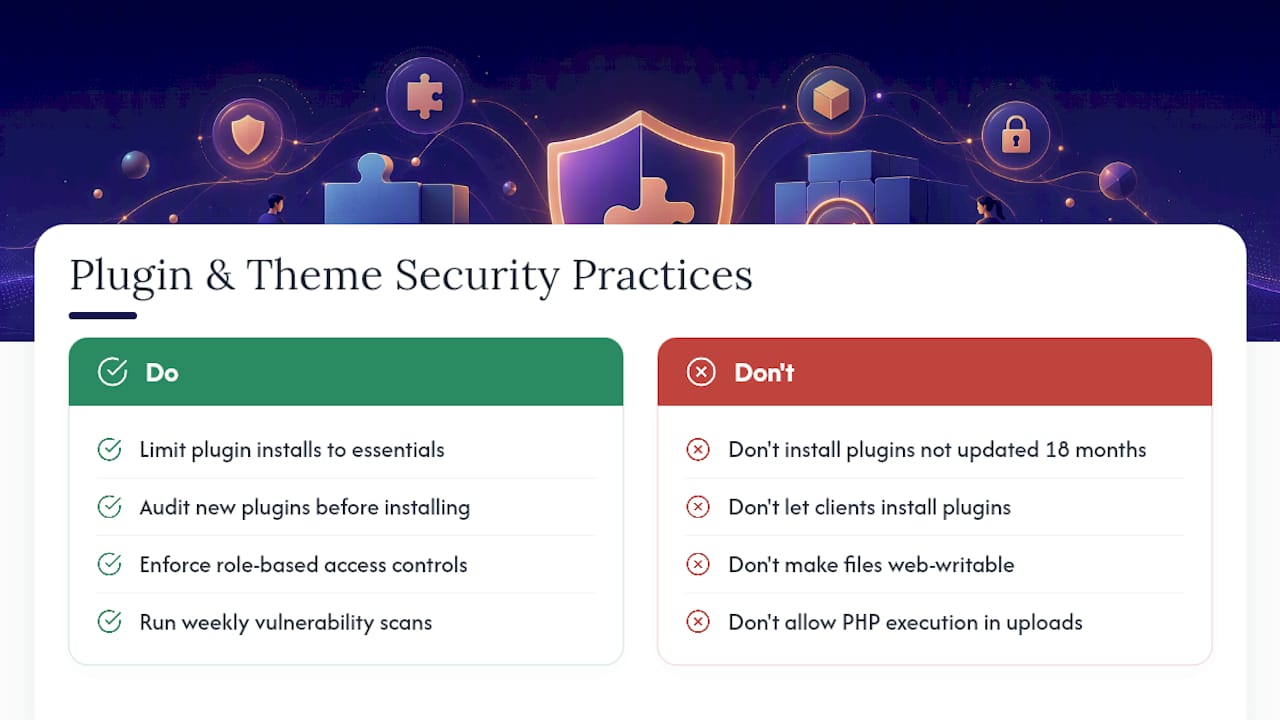 Plugin & Theme Security Practices

Do

Limit plugin installs to essentials

Audit new plugins before installing

Enforce role-based access controls

Run weekly vulnerability scans

Don't

Don't install plugins not updated 18 months

Don't let clients install plugins

Don't make files web-writable

Don't allow PHP execution in uploads